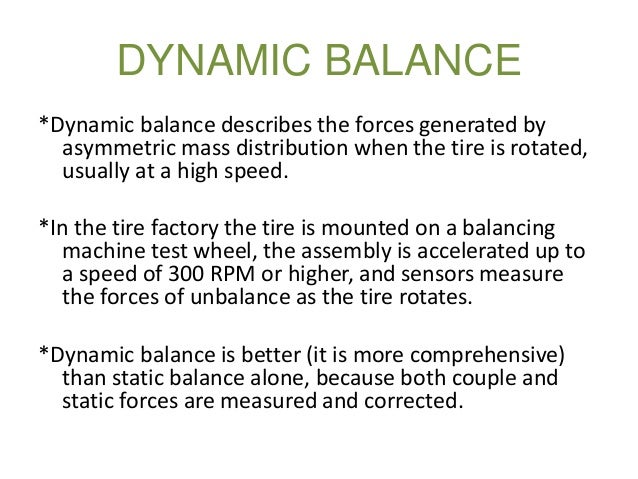 DYNAMIC BALANCE

*Dynamic balance describes the forces generated by asymmetric mass distribution when the tire is rotated, usually at a high speed.

*In the tire factory the tire is mounted on a balancing machine test wheel, the assembly is accelerated up to a speed of 300 RPM or higher, and sensors measure the forces of unbalance as the tire rotates.

*Dynamic balance is better (it is more comprehensive) than static balance alone, because both couple and static forces are measured and corrected.